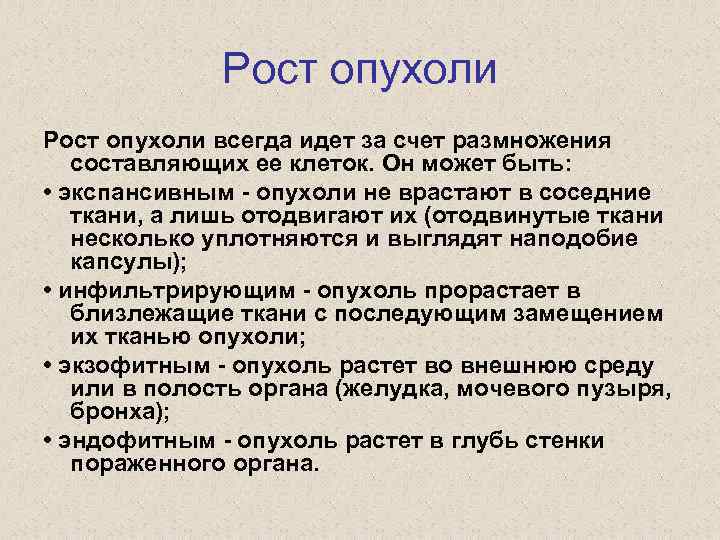 Рост опухоли

Рост опухоли всегда идет за счет размножения составляющих ее клеток. Он может быть:

• экспансивным - опухоли не врастают в соседние ткани, а лишь отодвигают их (отодвинутые ткани несколько уплотняются и выглядят наподобие капсулы);

• инфильтрирующим - опухоль прорастает в близлежащие ткани с последующим замещением их тканью опухоли;

• экзофитным - опухоль растет во внешнюю среду или в полость органа (желудка, мочевого пузыря, бронха);

• эндофитным - опухоль растет в глубь стенки пораженного органа.